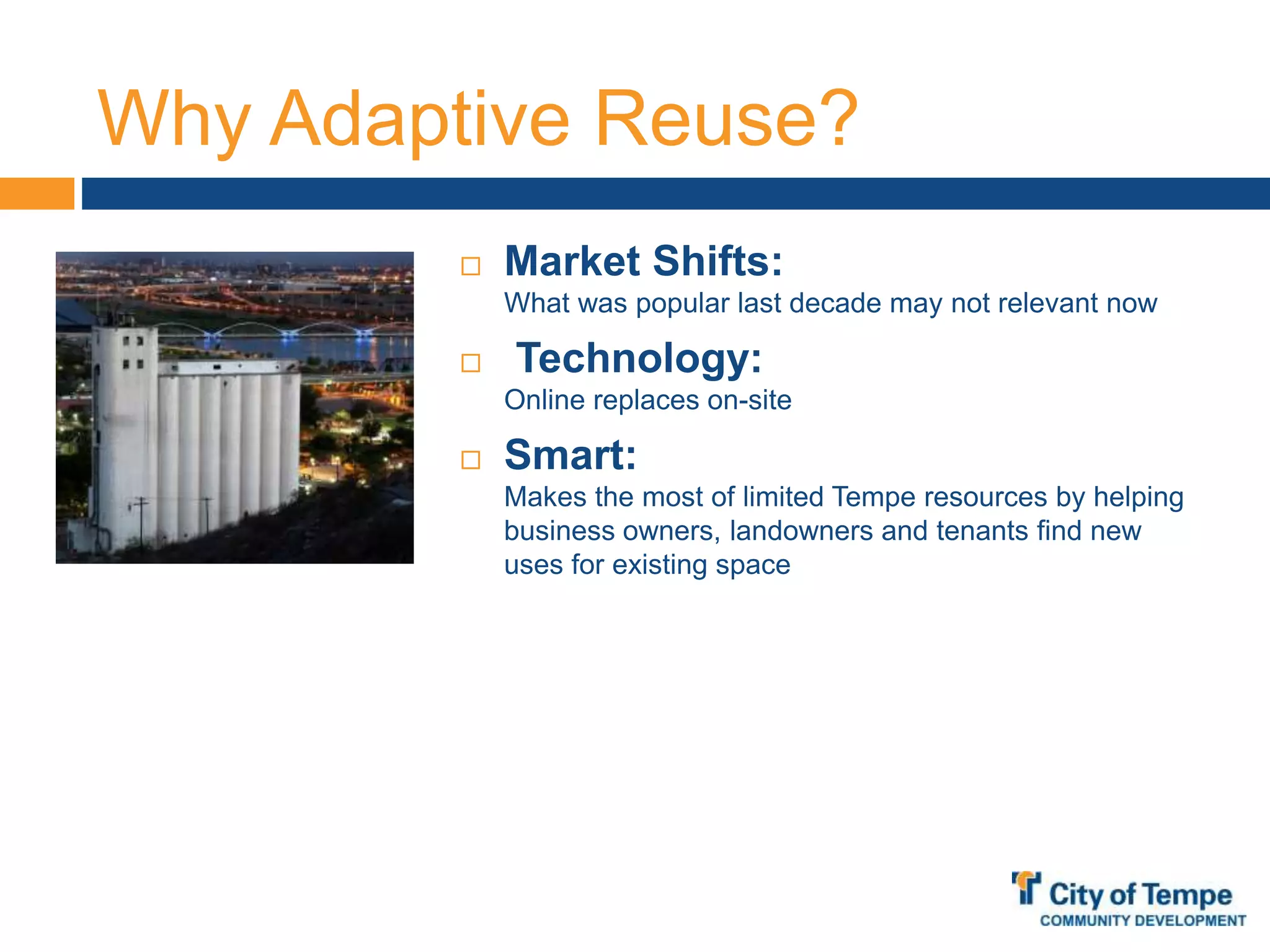 Why Adaptive Reuse?

□ Market Shifts:
What was popular last decade may not relevant now

□ Technology:
Online replaces on-site

□ Smart:
Makes the most of limited Tempe resources by helping business owners, landowners and tenants find new uses for existing space

City of Tempe
COMMUNITY DEVELOPMENT